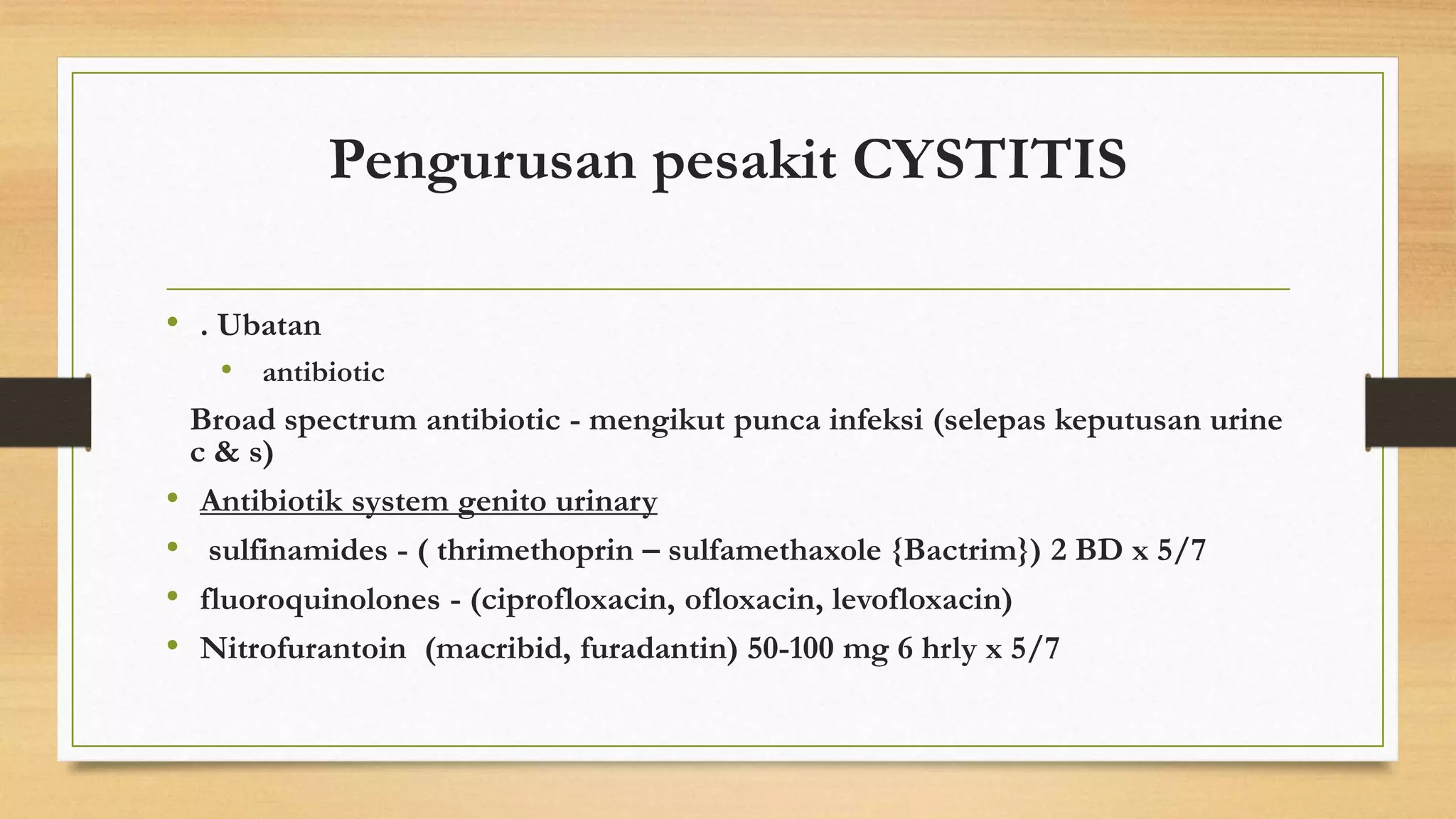 Pengurusan pesakit CYSTITIS

• . Ubatan
  • antibiotic

Broad spectrum antibiotic - mengikut punca infeksi (selepas keputusan urine c & s)

• Antibiotik system genito urinary
• sulfinamides - ( thrimethoprin – sulfamethaxole {Bactrim}) 2 BD x 5/7
• fluoroquinolones - (ciprofloxacin, ofloxacin, levofloxacin)
• Nitrofurantoin (macribid, furadantin) 50-100 mg 6 hrly x 5/7